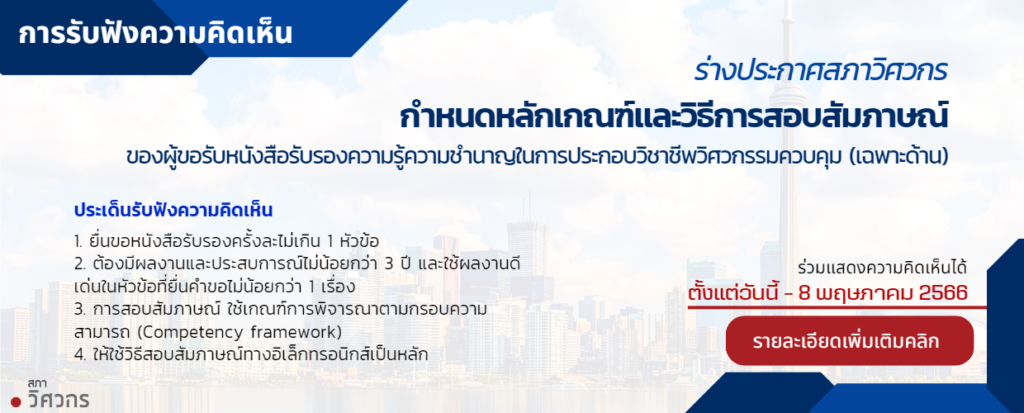 การรับฟังความคิดเห็น

ร่างประกาศสภาวิศวกร

กำหนดหลักเกณฑ์และวิธีการสอบสัมภาษณ์

ของผู้ขอรับหนังสือรับรองความรู้ความชำนาญในการประกอบวิชาชีพวิศวกรรมควบคุม (เฉพาะด้าน)

ประเด็นรับฟังความคิดเห็น

1. ยื่นขอหนังสือรับรองครั้งละไม่เกิน 1 หัวข้อ
2. ต้องมีผลงานและประสบการณ์ไม่น้อยกว่า 3 ปี และใช้ผลงานดีเด่นในหัวข้อที่ยื่นคำขอไม่น้อยกว่า 1 เรื่อง
3. การสอบสัมภาษณ์ ใช้เกณฑ์การพิจารณาตามกรอบความสามารถ (Competency framework)
4. ให้ใช้วิธีสอบสัมภาษณ์ทางอิเล็กทรอนิกส์เป็นหลัก

ร่วมแสดงความคิดเห็นได้

ตั้งแต่วันนี้ - 8 พฤษภาคม 2566

รายละเอียดเพิ่มเติมคลิก

สภา
วิศวกร